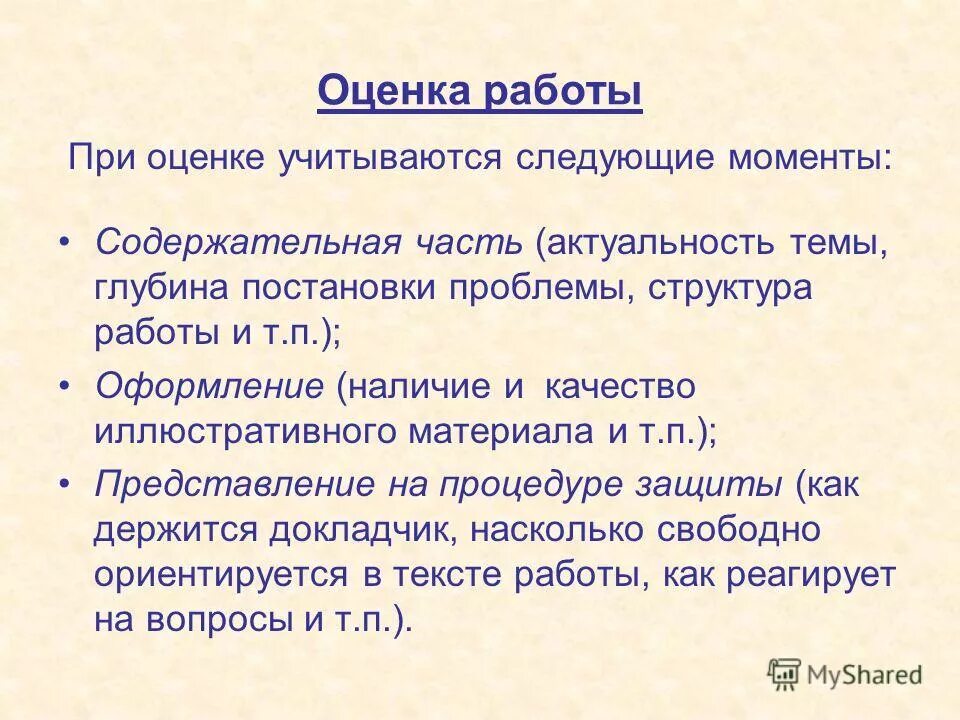 Оценка работы

При оценке учитываются следующие моменты:

• Содержательная часть (актуальность темы, глубина постановки проблемы, структура работы и т.п.);
• Оформление (наличие и качество иллюстративного материала и т.п.);
• Представление на процедуре защиты (как держится докладчик, насколько свободно ориентируется в тексте работы, как реагирует на вопросы и т.п.).

MyShared